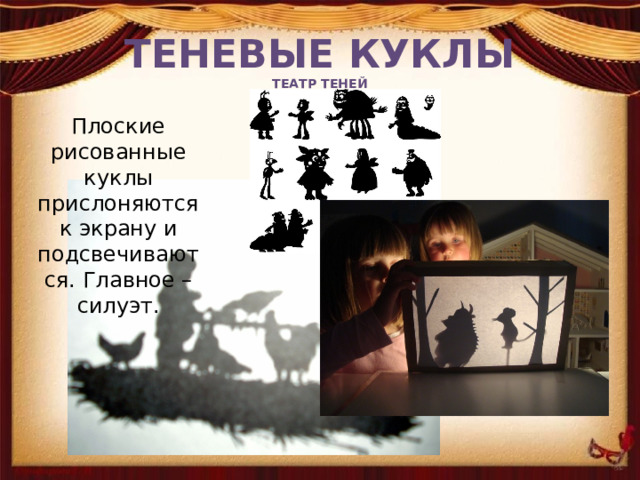 ТЕНЕВЫЕ КУКЛЫ

ТЕАТР ТЕНЕЙ

Плоские рисованные куклы прислоняются к экрану и подсвечиваются. Главное – силуэт.